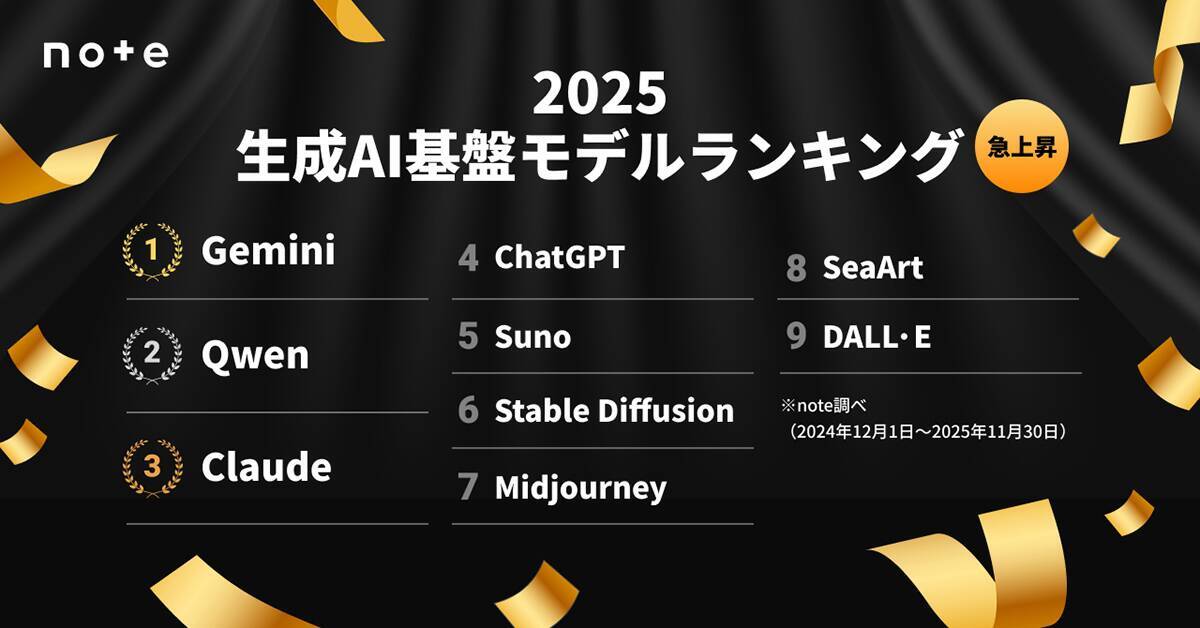 note

2025
生成AI基盤モデルランキング

急上昇

1 Gemini

2 Qwen

3 Claude

4 ChatGPT

5 Suno

6 Stable Diffusion

7 Midjourney

8 SeaArt

9 DALL·E

※note調べ
（2024年12月1日～2025年11月30日）